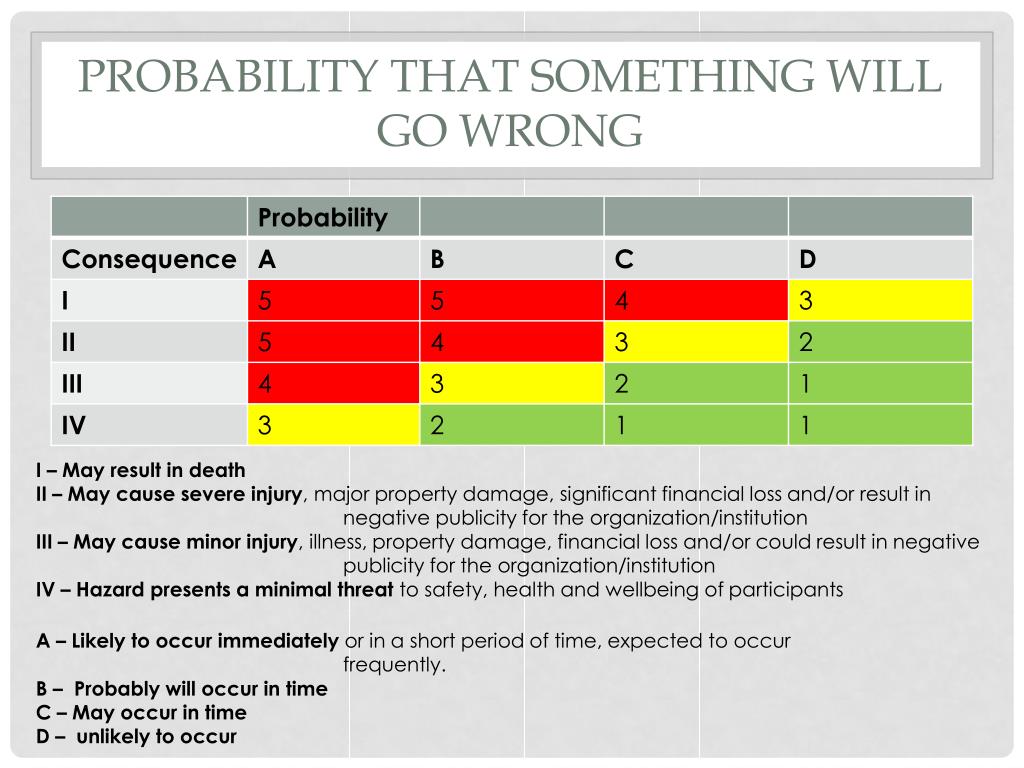 PROBABILITY THAT SOMETHING WILL GO WRONG

| | Probability | | | |
|---|---|---|---|---|
| Consequence | A | B | C | D |
| I | 5 | 5 | 4 | 3 |
| II | 5 | 4 | 3 | 2 |
| III | 4 | 3 | 2 | 1 |
| IV | 3 | 2 | 1 | 1 |

I – May result in death
II – May cause severe injury, major property damage, significant financial loss and/or result in negative publicity for the organization/institution
III – May cause minor injury, illness, property damage, financial loss and/or could result in negative publicity for the organization/institution
IV – Hazard presents a minimal threat to safety, health and wellbeing of participants

A – Likely to occur immediately or in a short period of time, expected to occur frequently.
B – Probably will occur in time
C – May occur in time
D – unlikely to occur